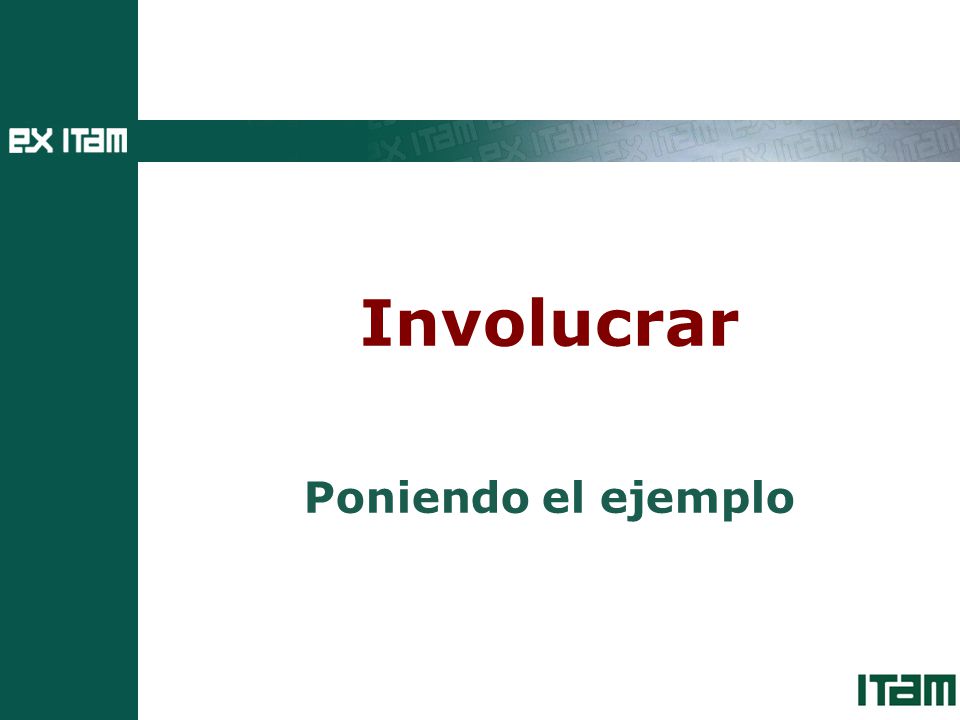 EX ITAM

Involucrar

Poniendo el ejemplo

ITAM